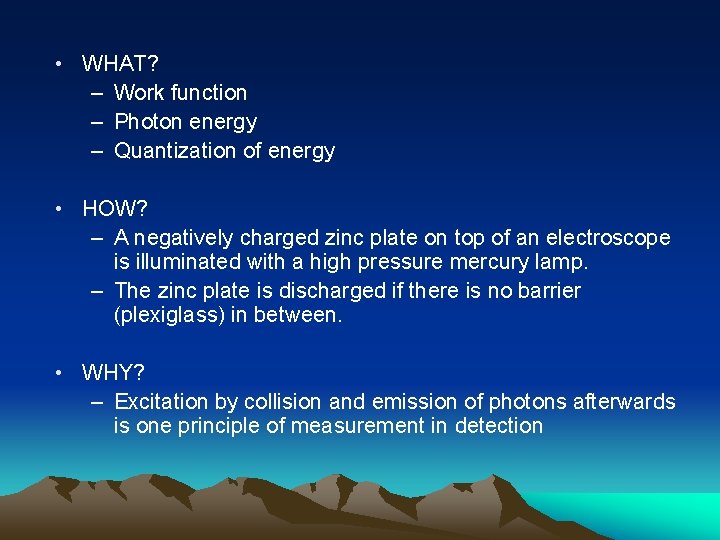 • WHAT?
– Work function
– Photon energy
– Quantization of energy

• HOW?
– A negatively charged zinc plate on top of an electroscope is illuminated with a high pressure mercury lamp.
– The zinc plate is discharged if there is no barrier (plexiglass) in between.

• WHY?
– Excitation by collision and emission of photons afterwards is one principle of measurement in detection